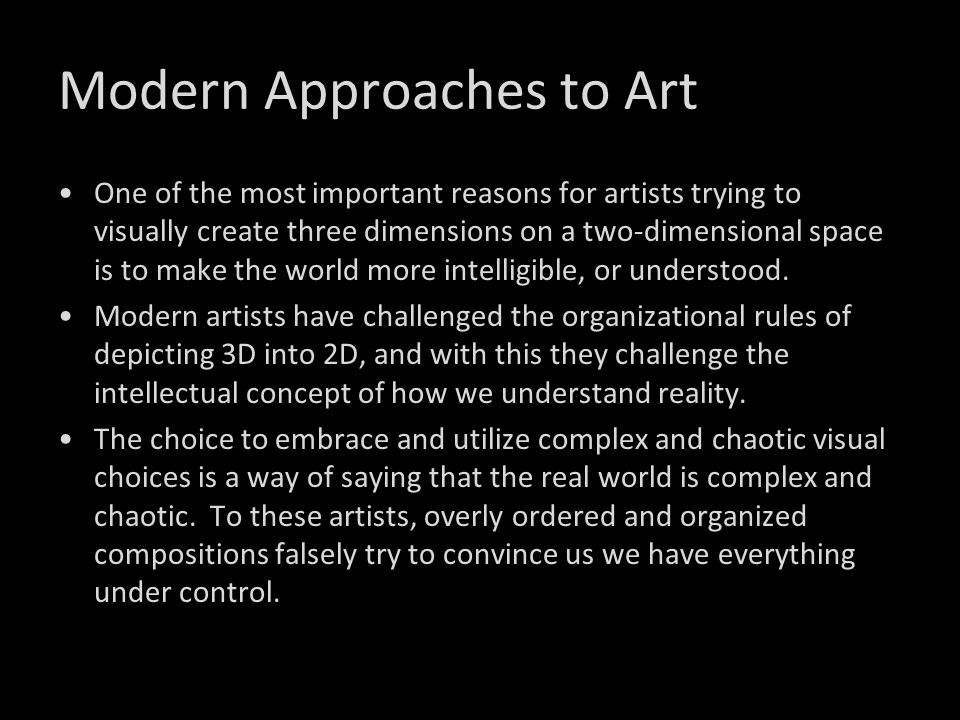 Modern Approaches to Art

• One of the most important reasons for artists trying to visually create three dimensions on a two-dimensional space is to make the world more intelligible, or understood.
• Modern artists have challenged the organizational rules of depicting 3D into 2D, and with this they challenge the intellectual concept of how we understand reality.
• The choice to embrace and utilize complex and chaotic visual choices is a way of saying that the real world is complex and chaotic. To these artists, overly ordered and organized compositions falsely try to convince us we have everything under control.